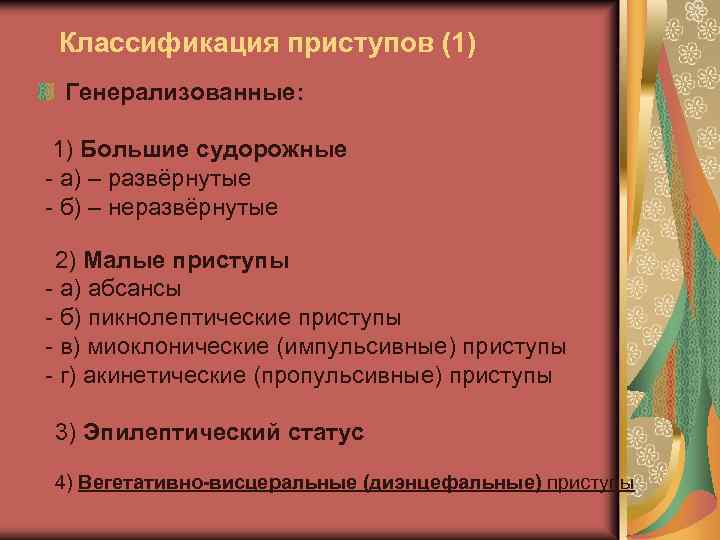 Классификация приступов (1)

Генерализованные:

1) Большие судорожные
- а) – развёрнутые
- б) – неразвёрнутые

2) Малые приступы
- а) абсансы
- б) пикнолептические приступы
- в) миоклонические (импульсивные) приступы
- г) акинетические (пропульсивные) приступы

3) Эпилептический статус

4) Вегетативно-висцеральные (диэнцефальные) приступы